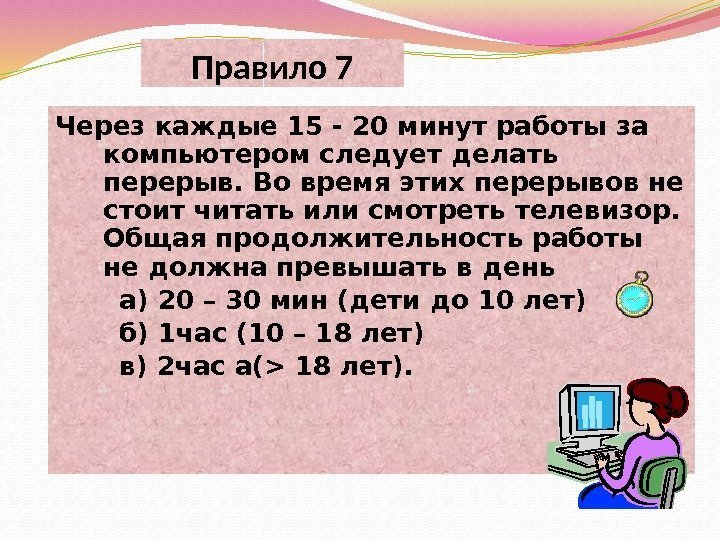 Правило 7

Через каждые 15 - 20 минут работы за компьютером следует делать перерыв. Во время этих перерывов не стоит читать или смотреть телевизор. Общая продолжительность работы не должна превышать в день

а) 20 – 30 мин (дети до 10 лет)
б) 1час (10 – 18 лет)
в) 2час а(> 18 лет).